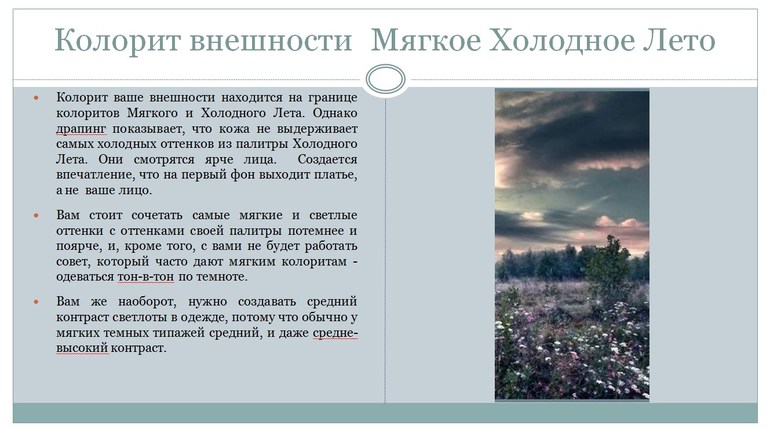 Колорит внешности Мягкое Холодное Лето

Колорит ваше внешности находится на границе колоритов Мягкого и Холодного Лета. Однако драпинг показывает, что кожа не выдерживает самых холодных оттенков из палитры Холодного Лета. Они смотрятся ярче лица. Создается впечатление, что на первый фон выходит платье, а не ваше лицо.

Вам стоит сочетать самые мягкие и светлые оттенки с оттенками своей палитры потемнее и поярче, и, кроме того, с вами не будет работать совет, который часто дают мягким колоритам - одеваться тон-в-тон по темноте.

Вам же наоборот, нужно создавать средний контраст светлоты в одежде, потому что обычно у мягких темных типажей средний, и даже средне-высокий контраст.